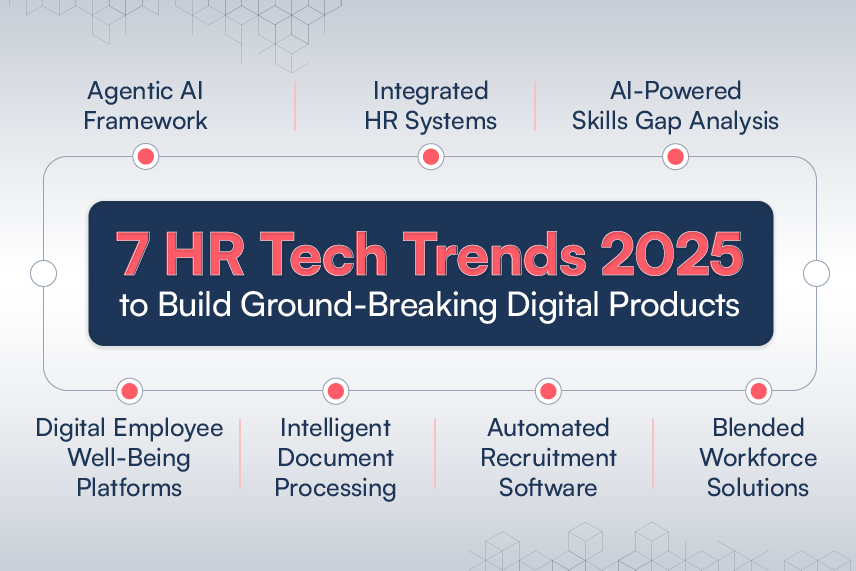 Agentic AI Framework

Integrated HR Systems

AI-Powered Skills Gap Analysis

7 HR Tech Trends 2025
to Build Ground-Breaking Digital Products

Digital Employee Well-Being Platforms

Intelligent Document Processing

Automated Recruitment Software

Blended Workforce Solutions